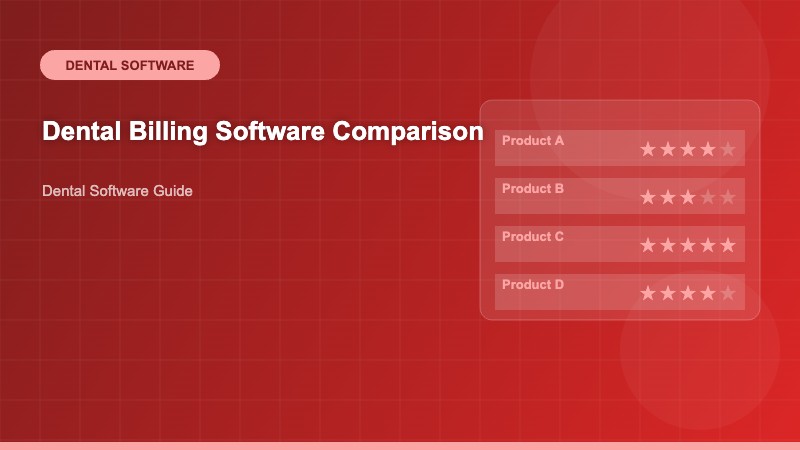 DENTAL SOFTWARE

Dental Billing Software Comparison

Dental Software Guide

Product A ★★★★★

Product B ★★★★★

Product C ★★★★★

Product D ★★★★★